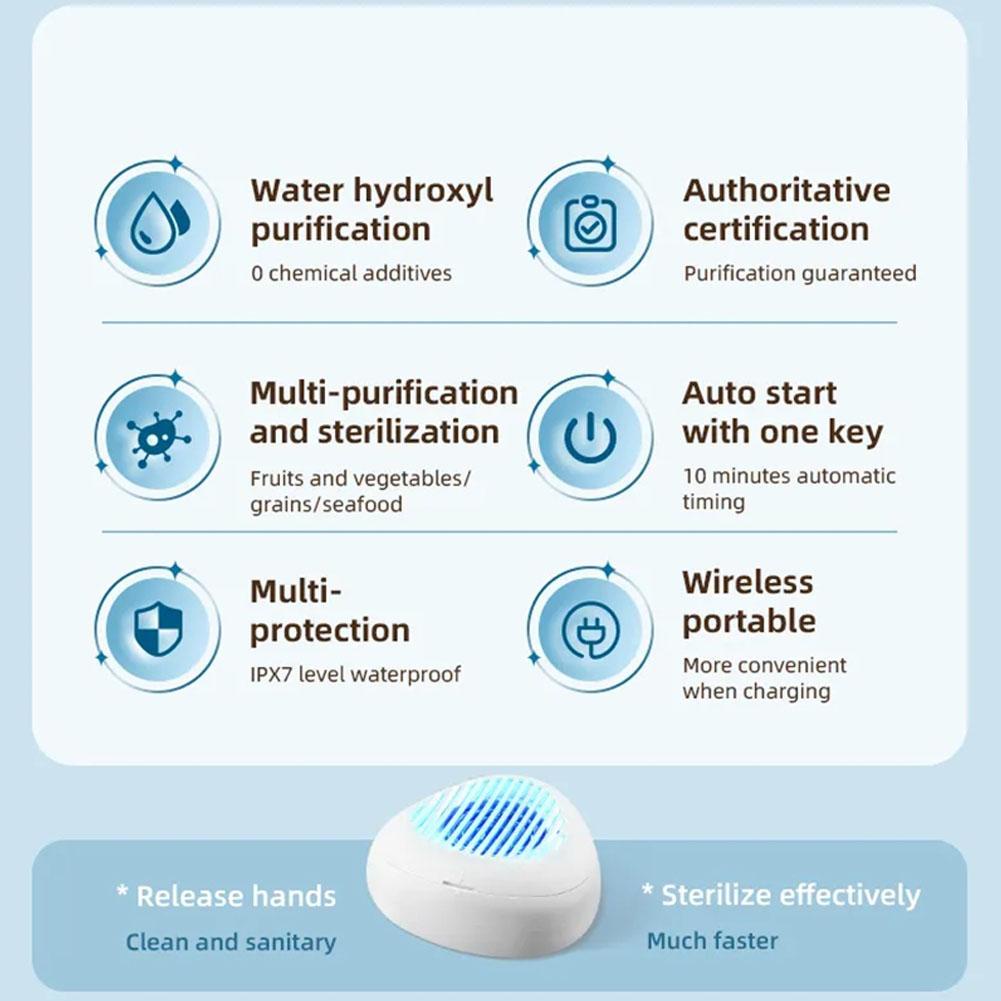 Water hydroxyl purification
0 chemical additives

Authoritative certification
Purification guaranteed

Multi-purification and sterilization
Fruits and vegetables/ grains/seafood

Auto start with one key
10 minutes automatic timing

Multi-protection
IPX7 level waterproof

Wireless portable
More convenient when charging

* Release hands
Clean and sanitary

* Sterilize effectively
Much faster